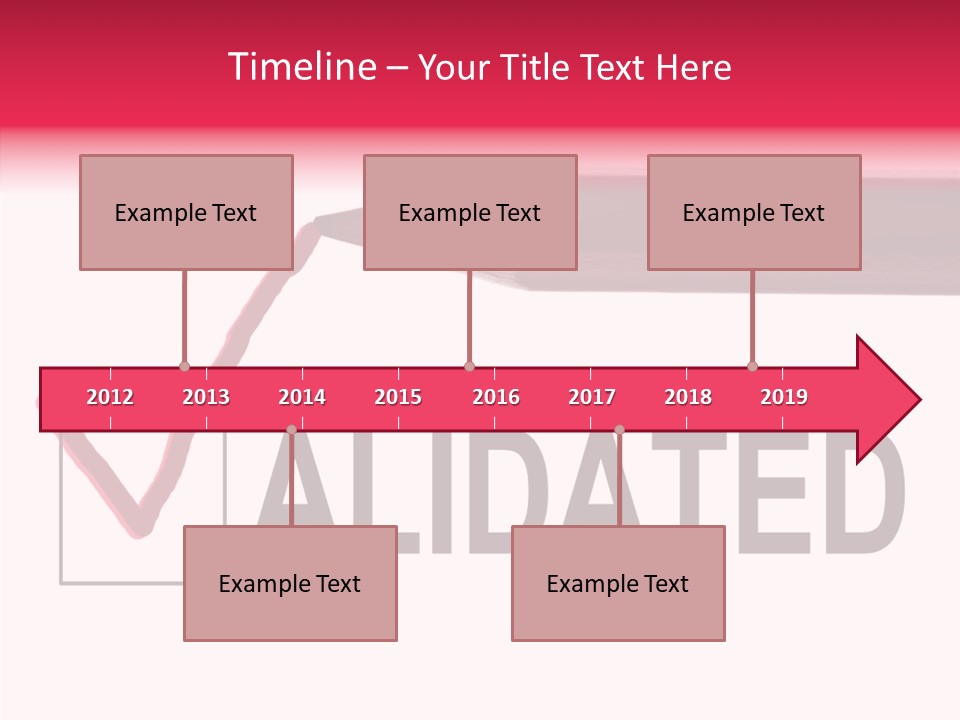 Timeline – Your Title Text Here

Example Text

Example Text

Example Text

2012 2013 2014 2015 2016 2017 2018 2019

ALIDATED

Example Text

Example Text